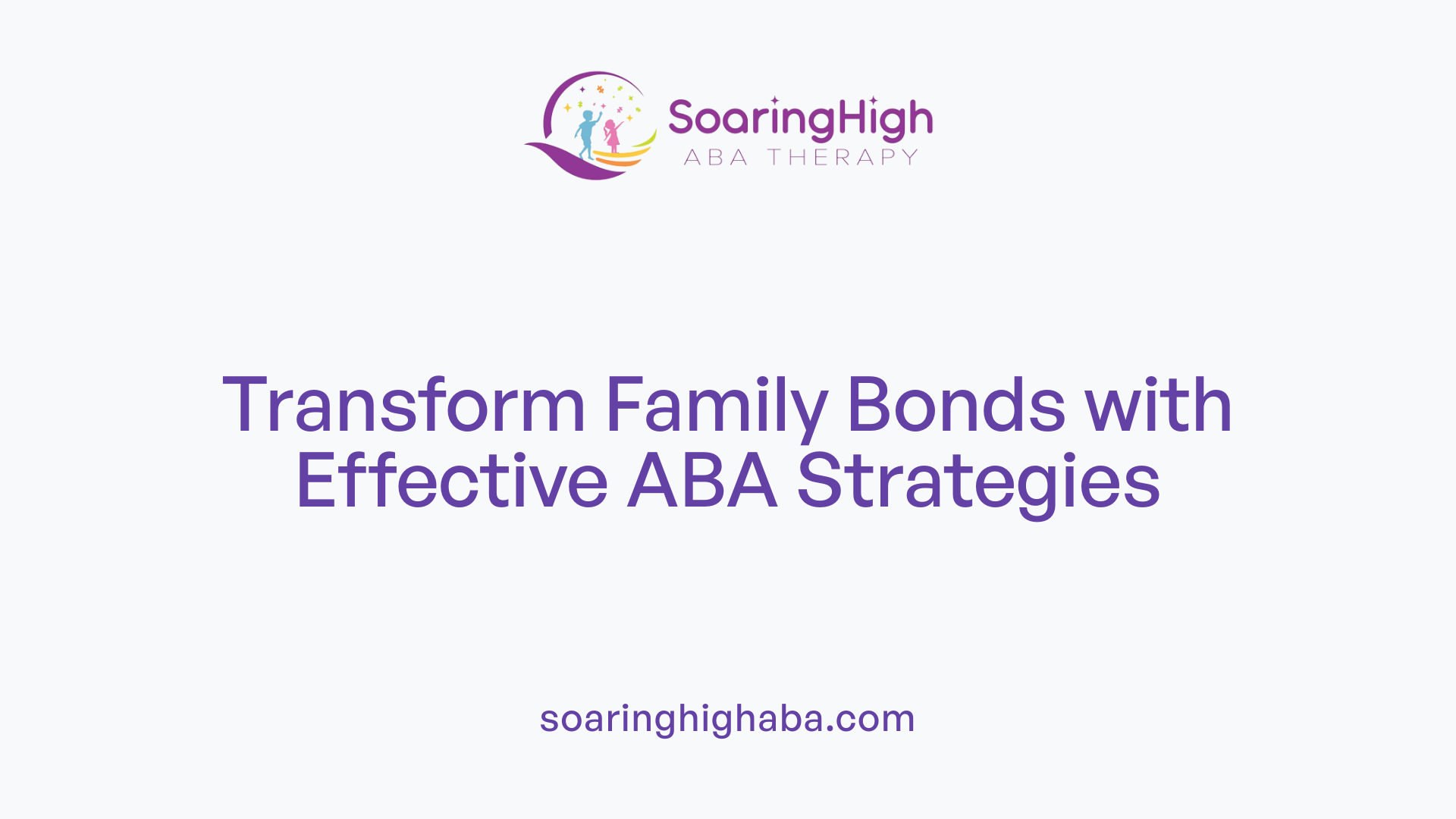 SoaringHigh
ABA THERAPY

Transform Family Bonds with Effective ABA Strategies

soaringhighaba.com